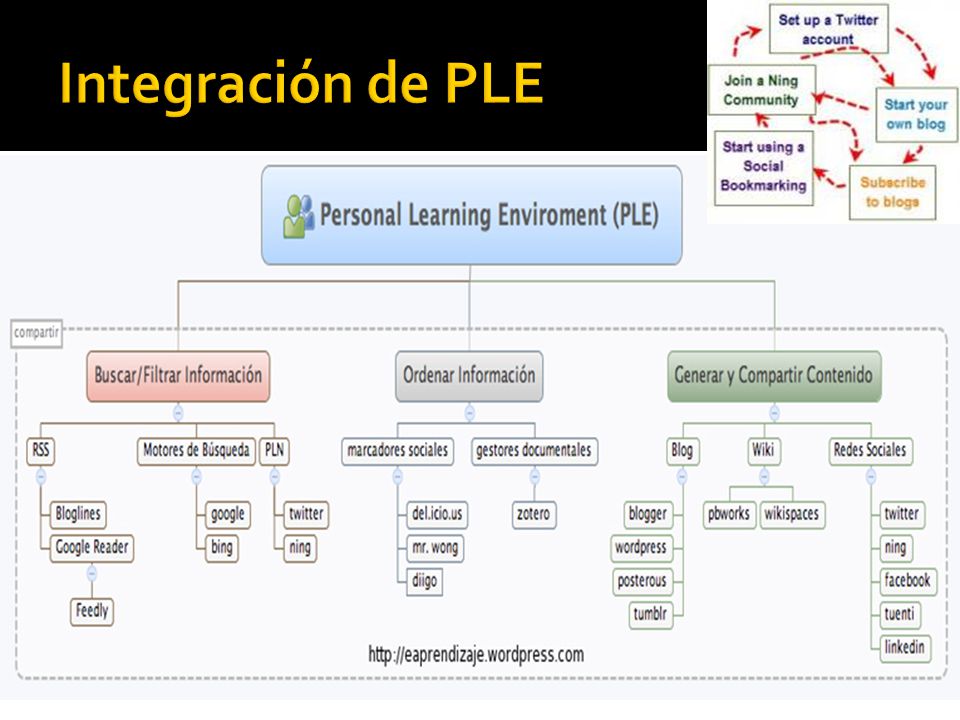 Integración de PLE

Set up a Twitter account
Join a Ning Community
Start your own blog
Start using a Social Bookmarking
Subscribe to blogs

Personal Learning Enviroment (PLE)

compartir

Buscar/Filtrar Información
RSS
Bloglines
Google Reader
Feedly
Motores de Búsqueda
google
bing
PLN
twitter
ning

Ordenar Información
marcadores sociales
del.icio.us
mr. wong
diigo
gestores documentales
zotero

Generar y Compartir Contenido
Blog
blogger
wordpress
posterous
tumblr
Wiki
pbworks
wikispaces
Redes Sociales
twitter
ning
facebook
tuenti
linkedin

http://eaprendizaje.wordpress.com